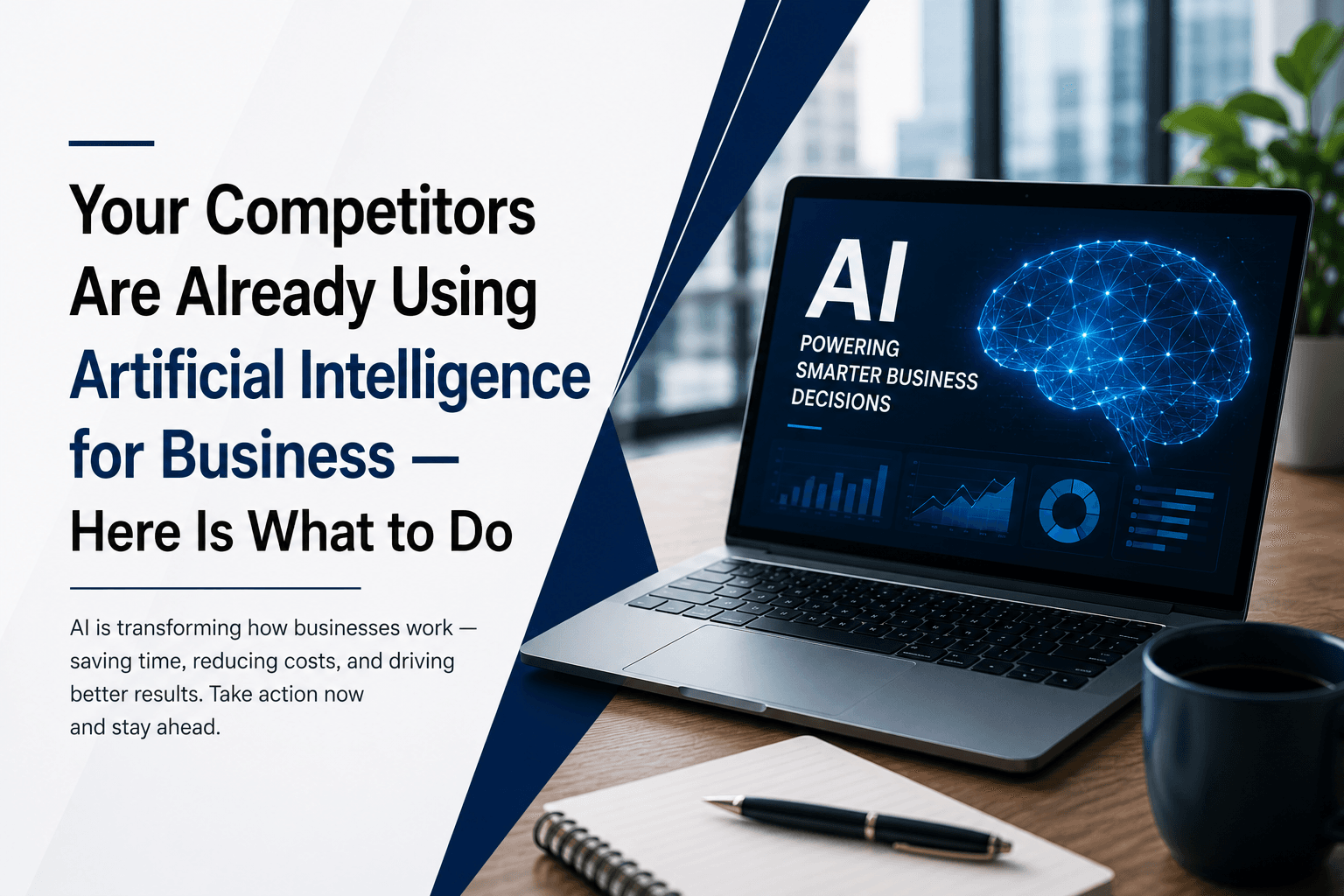 Your Competitors Are Already Using Artificial Intelligence for Business — Here Is What to Do

AI is transforming how businesses work — saving time, reducing costs, and driving better results. Take action now and stay ahead.

AI
POWERING SMARTER BUSINESS DECISIONS